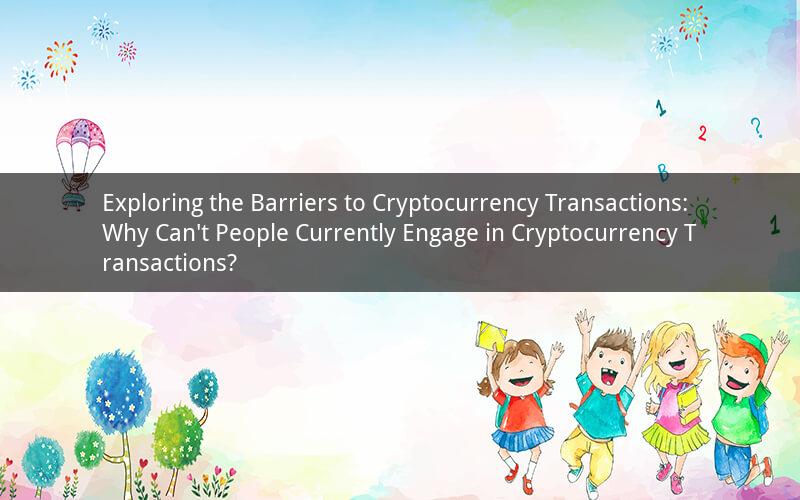 1 2 ?
B
1

Exploring the Barriers to Cryptocurrency Transactions: Why Can't People Currently Engage in Cryptocurrency Transactions?